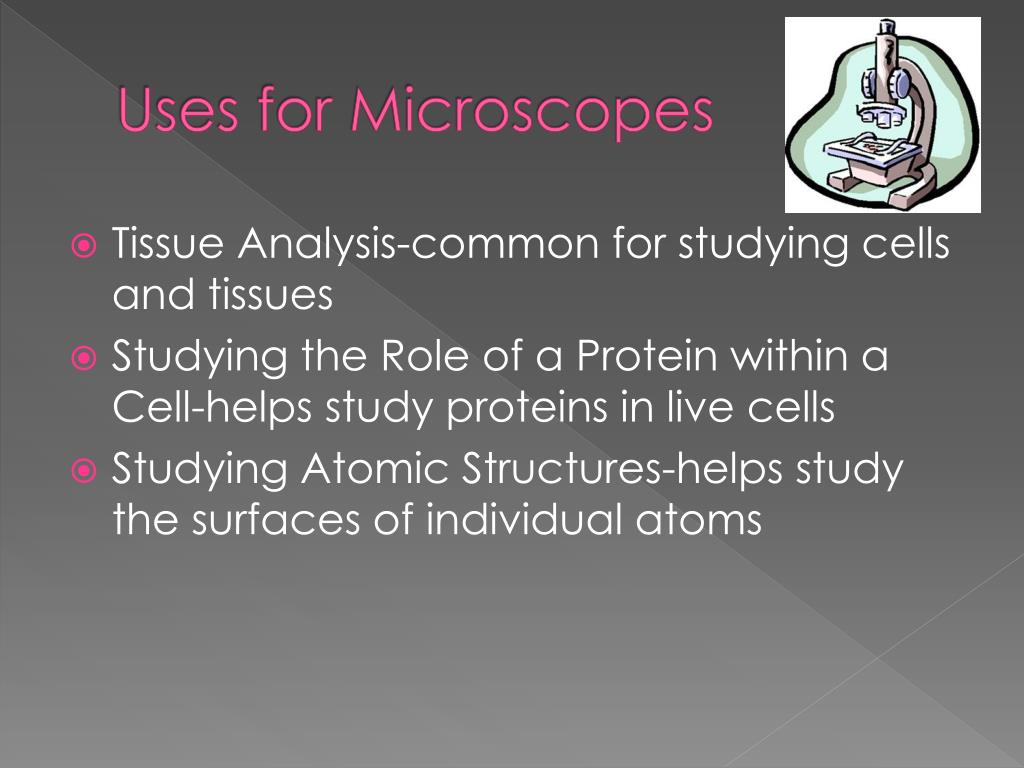 Uses for Microscopes

Tissue Analysis-common for studying cells and tissues

Studying the Role of a Protein within a Cell-helps study proteins in live cells

Studying Atomic Structures-helps study the surfaces of individual atoms